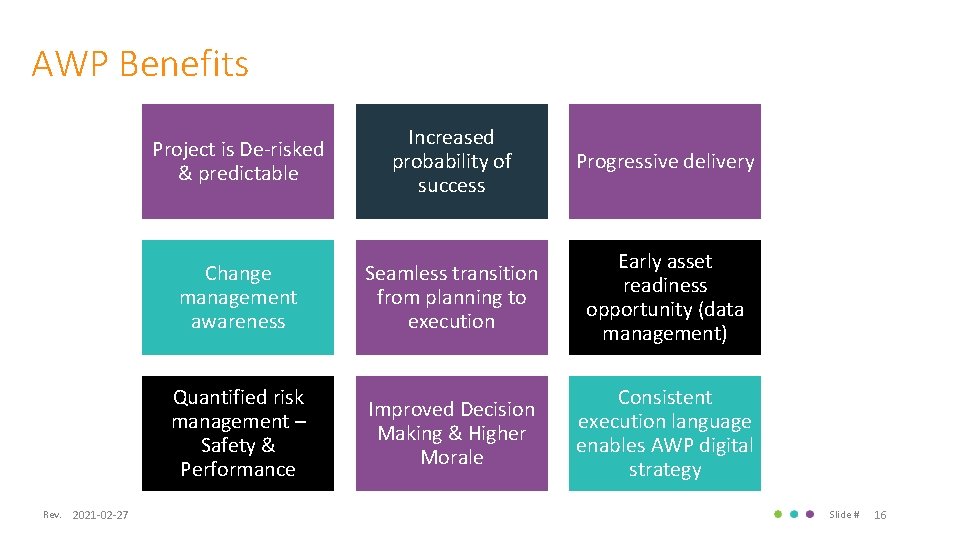 AWP Benefits

Project is De-risked & predictable

Increased probability of success

Progressive delivery

Change management awareness

Seamless transition from planning to execution

Early asset readiness opportunity (data management)

Quantified risk management – Safety & Performance

Improved Decision Making & Higher Morale

Consistent execution language enables AWP digital strategy

Rev. 2021-02-27

Slide # 16